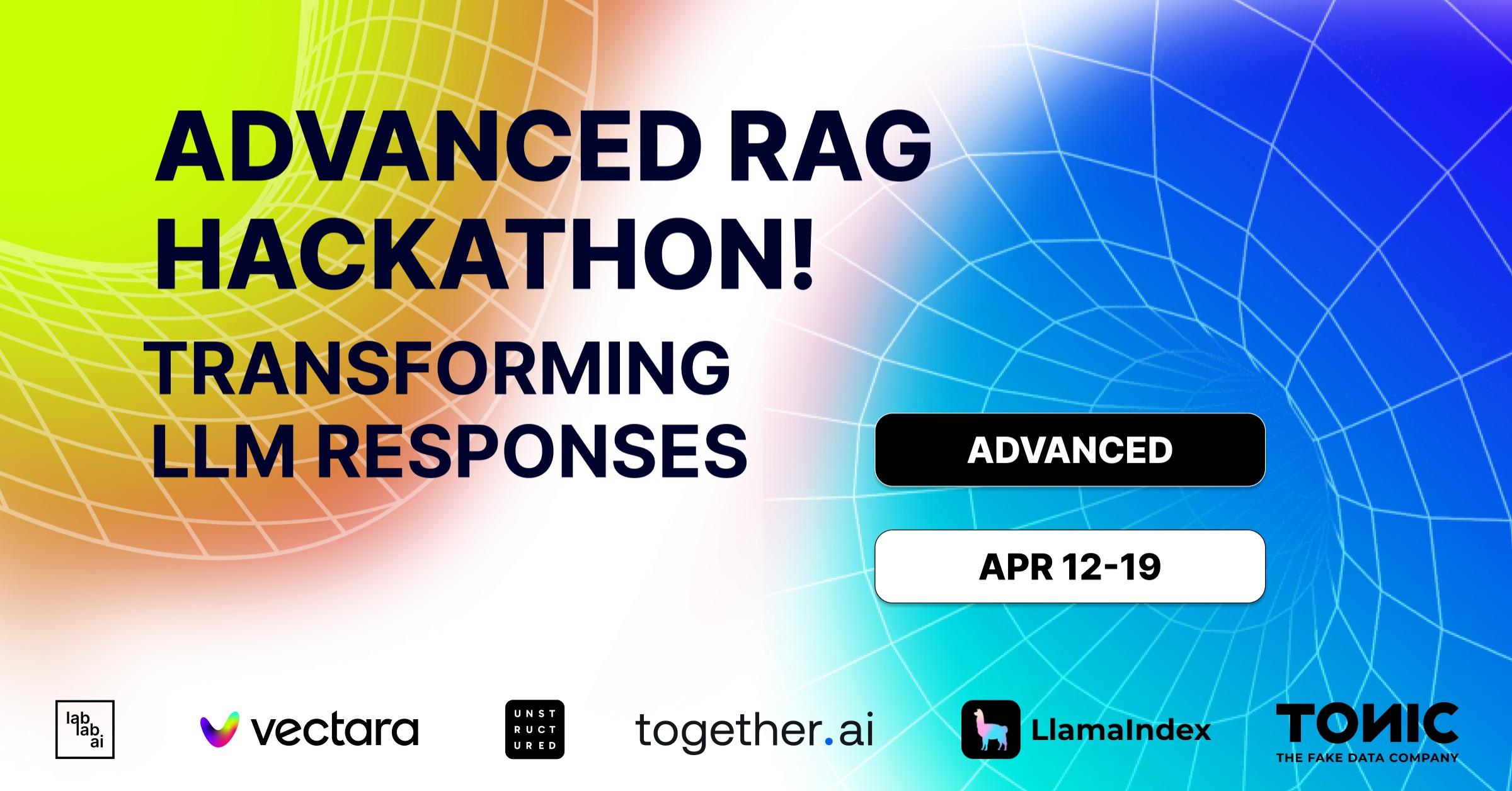 ADVANCED RAG HACKATHON!

TRANSFORMING LLM RESPONSES

ADVANCED

APR 12-19

lab lab ai

vectara

UNST RUCT URED

together.ai

LlamaIndex

TONIC
THE FAKE DATA COMPANY